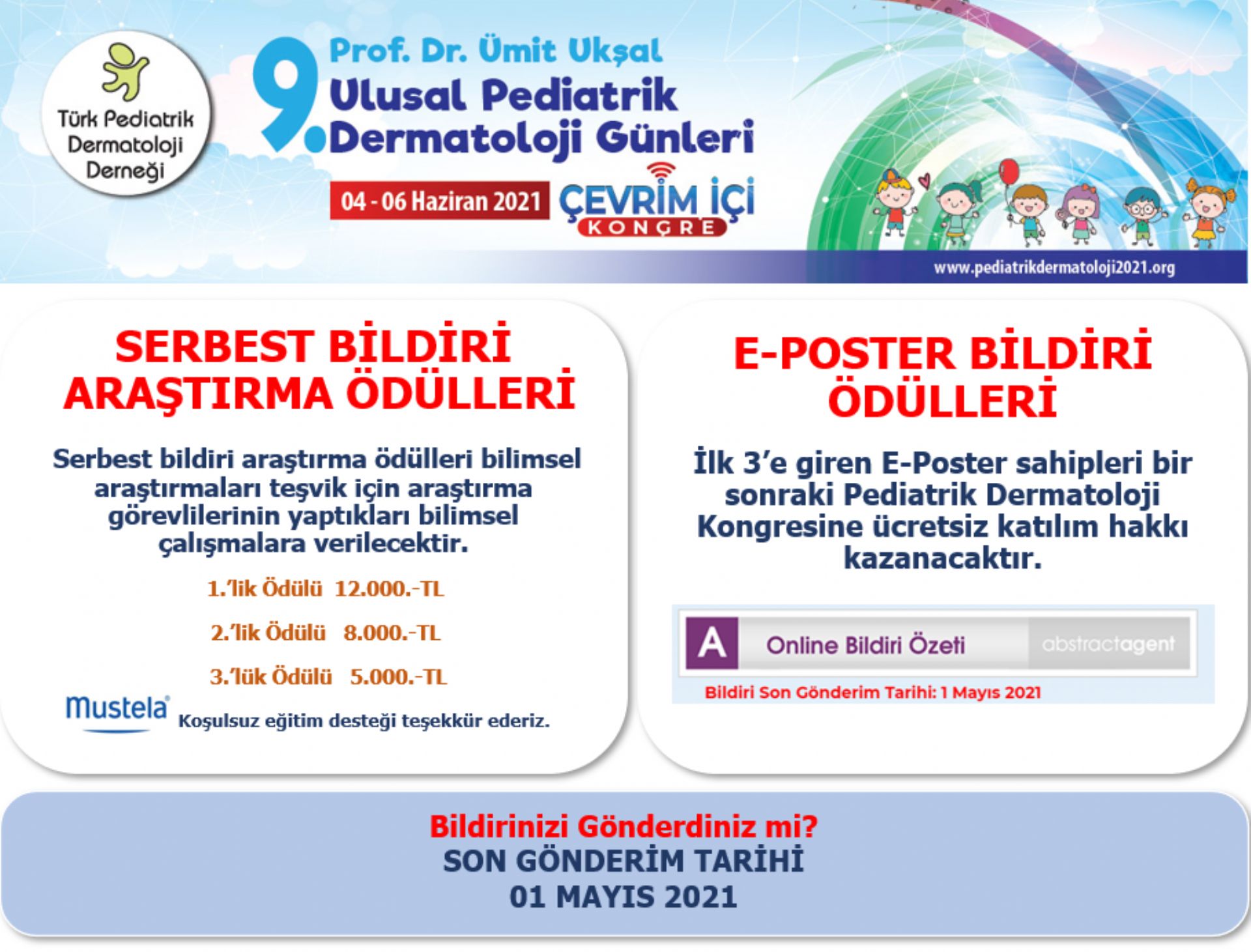 Türk Pediatrik Dermatoloji Derneği

9. Prof. Dr. Ümit Ukşal Ulusal Pediatrik Dermatoloji Günleri

04 - 06 Haziran 2021

ÇEVRİM İÇİ KONGRE

www.pediatrikdermatoloji2021.org

SERBEST BİLDİRİ ARAŞTIRMA ÖDÜLLERİ

Serbest bildiri araştırma ödülleri bilimsel araştırmaları teşvik için araştırma görevlilerinin yaptıkları bilimsel çalışmalara verilecektir.

1.'lik Ödülü 12.000.-TL

2.'lik Ödülü 8.000.-TL

3.'lük Ödülü 5.000.-TL

Mustela Koşulsuz eğitim desteği teşekkür ederiz.

E-POSTER BİLDİRİ ÖDÜLLERİ

İlk 3'e giren E-Poster sahipleri bir sonraki Pediatrik Dermatoloji Kongresine ücretsiz katılım hakkı kazanacaktır.

A Online Bildiri Özeti abstractagent

Bildiri Son Gönderim Tarihi: 1 Mayıs 2021

Bildirinizi Gönderdiniz mi?
SON GÖNDERİM TARİHİ
01 MAYIS 2021